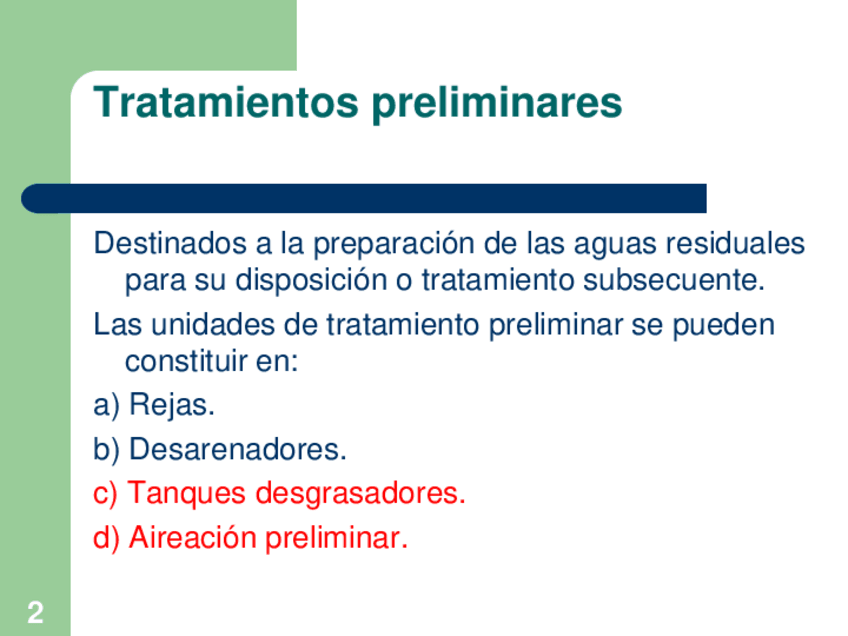 Tratamientos preliminares

Destinados a la preparación de las aguas residuales para su disposición o tratamiento subsecuente.

Las unidades de tratamiento preliminar se pueden constituir en:

a) Rejas.

b) Desarenadores.

c) Tanques desgrasadores.

d) Aireación preliminar.

2